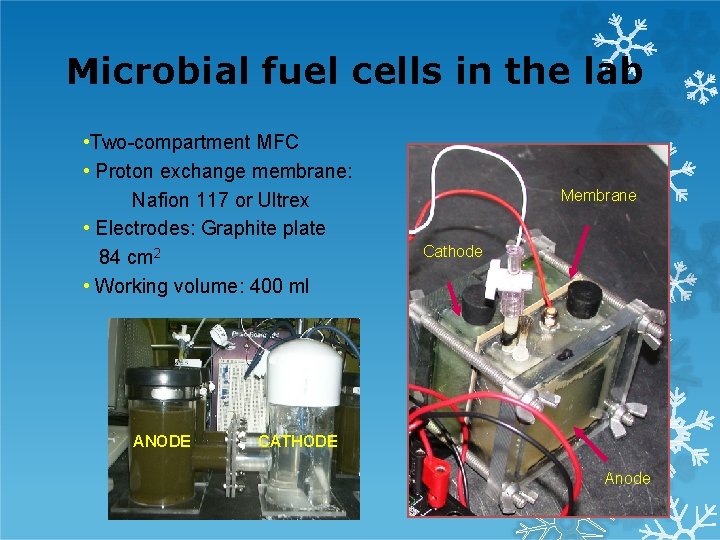 Microbial fuel cells in the lab

•Two-compartment MFC
• Proton exchange membrane: Nafion 117 or Ultrex
• Electrodes: Graphite plate 84 cm$^2$
• Working volume: 400 ml

ANODE

CATHODE

Membrane

Cathode

Anode